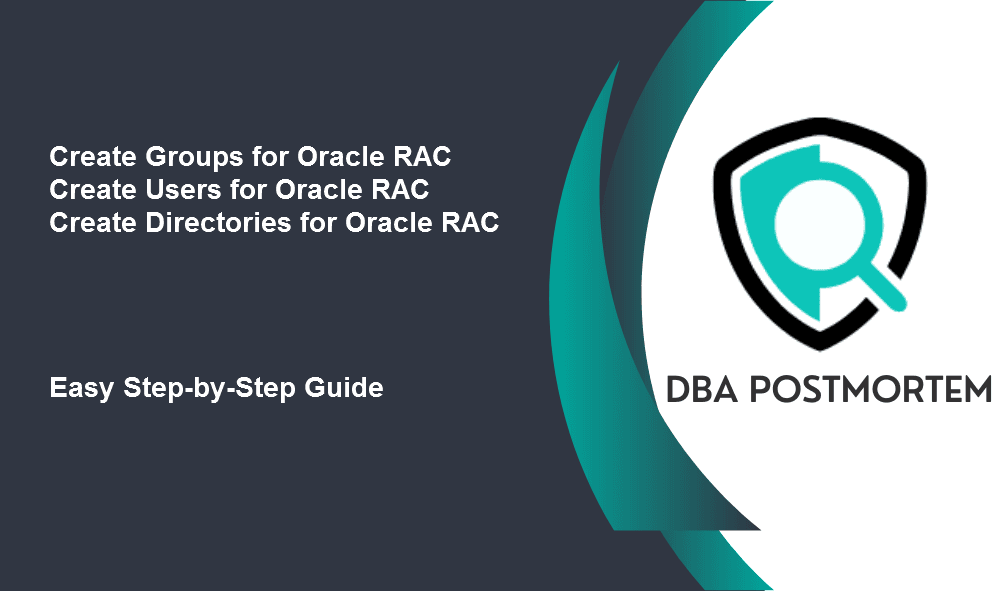 Create Groups for Oracle RAC
Create Users for Oracle RAC
Create Directories for Oracle RAC

Easy Step-by-Step Guide

DBA POSTMORTEM